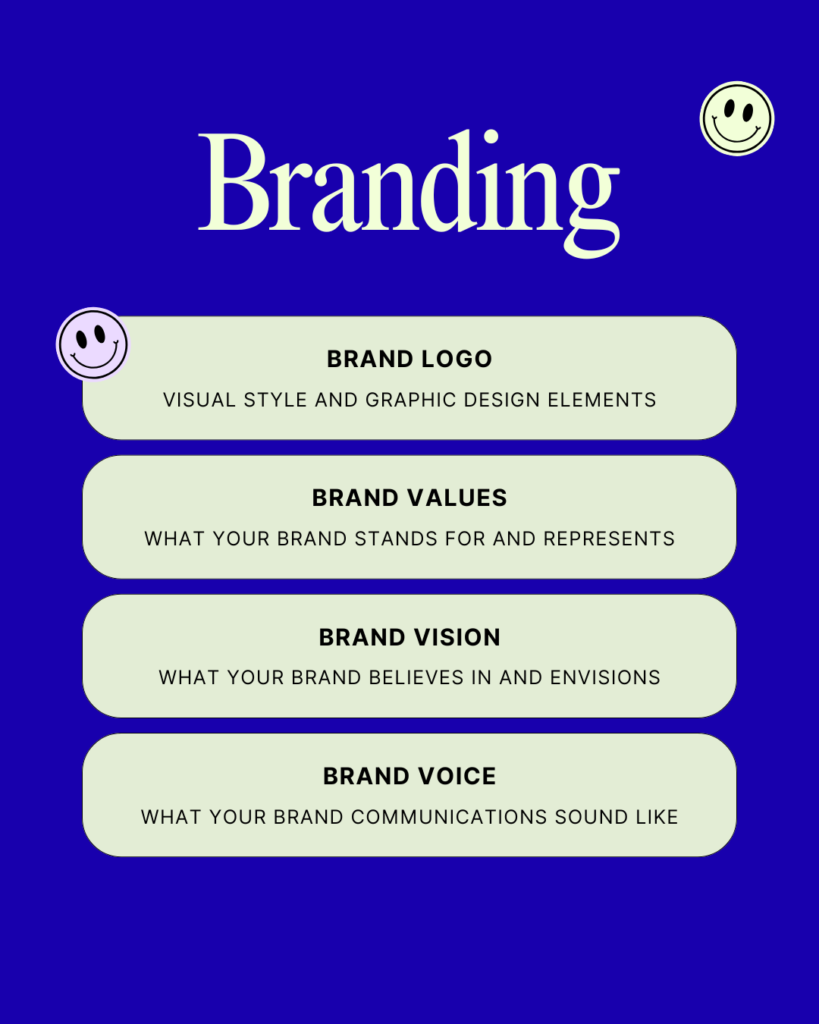 Branding

BRAND LOGO

VISUAL STYLE AND GRAPHIC DESIGN ELEMENTS

BRAND VALUES

WHAT YOUR BRAND STANDS FOR AND REPRESENTS

BRAND VISION

WHAT YOUR BRAND BELIEVES IN AND ENVISIONS

BRAND VOICE

WHAT YOUR BRAND COMMUNICATIONS SOUND LIKE